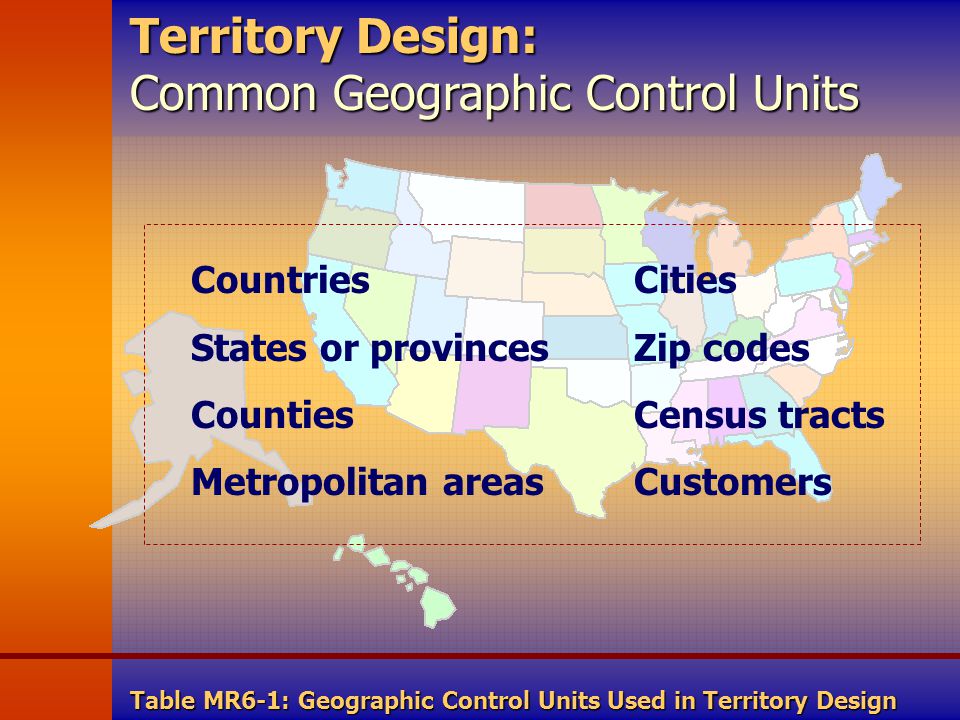 Territory Design:
Common Geographic Control Units

Countries
States or provinces
Counties
Metropolitan areas

Cities
Zip codes
Census tracts
Customers

Table MR6-1: Geographic Control Units Used in Territory Design